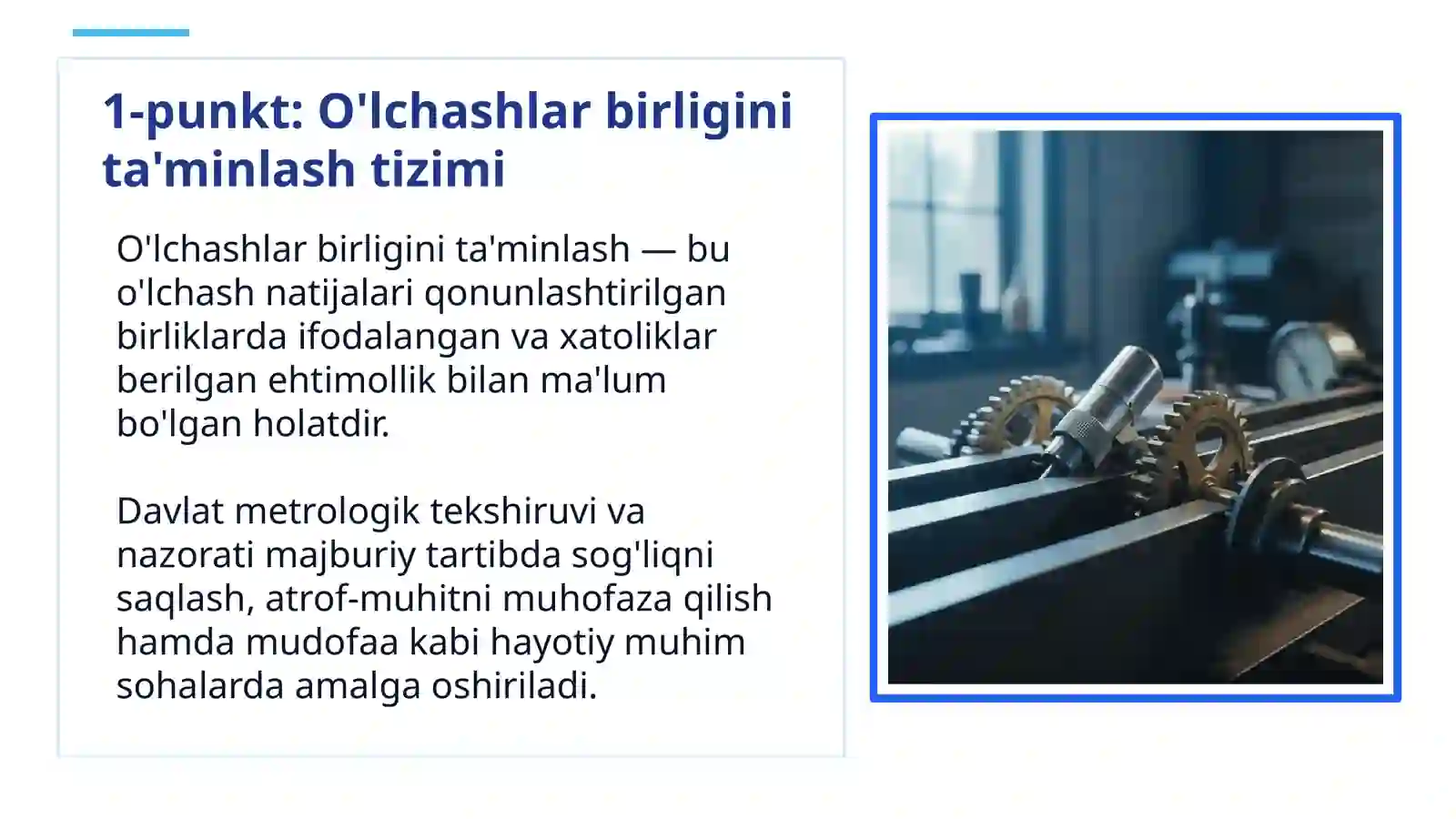 1-punkt: O'lchashlar birligini ta'minlash tizimi

O'lchashlar birligini ta'minlash — bu o'lchash natijalari qonunlashtirilgan birliklarda ifodalangan va xatoliklar berilgan ehtimollik bilan ma'lum bo'lgan holatdir.

Davlat metrologik tekshiruvi va nazorati majburiy tartibda sog'liqni saqlash, atrof-muhitni muhofaza qilish hamda mudofaa kabi hayotiy muhim sohalarda amalga oshiriladi.